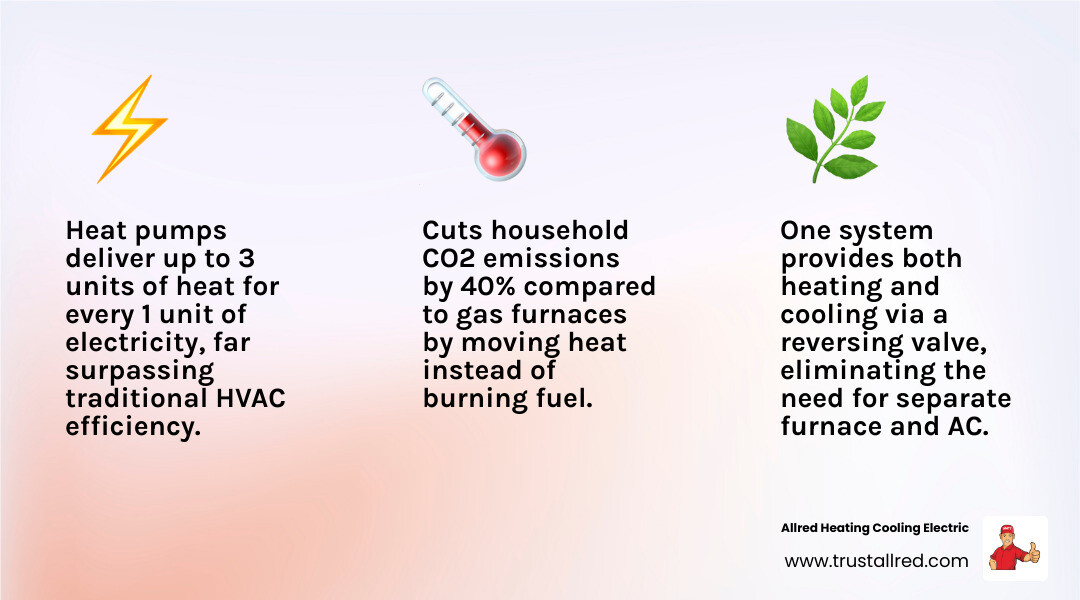 Heat pumps deliver up to 3 units of heat for every 1 unit of electricity, far surpassing traditional HVAC efficiency.

Cuts household CO2 emissions by 40% compared to gas furnaces by moving heat instead of burning fuel.

One system provides both heating and cooling via a reversing valve, eliminating the need for separate furnace and AC.

Allred Heating Cooling Electric

www.trustallred.com